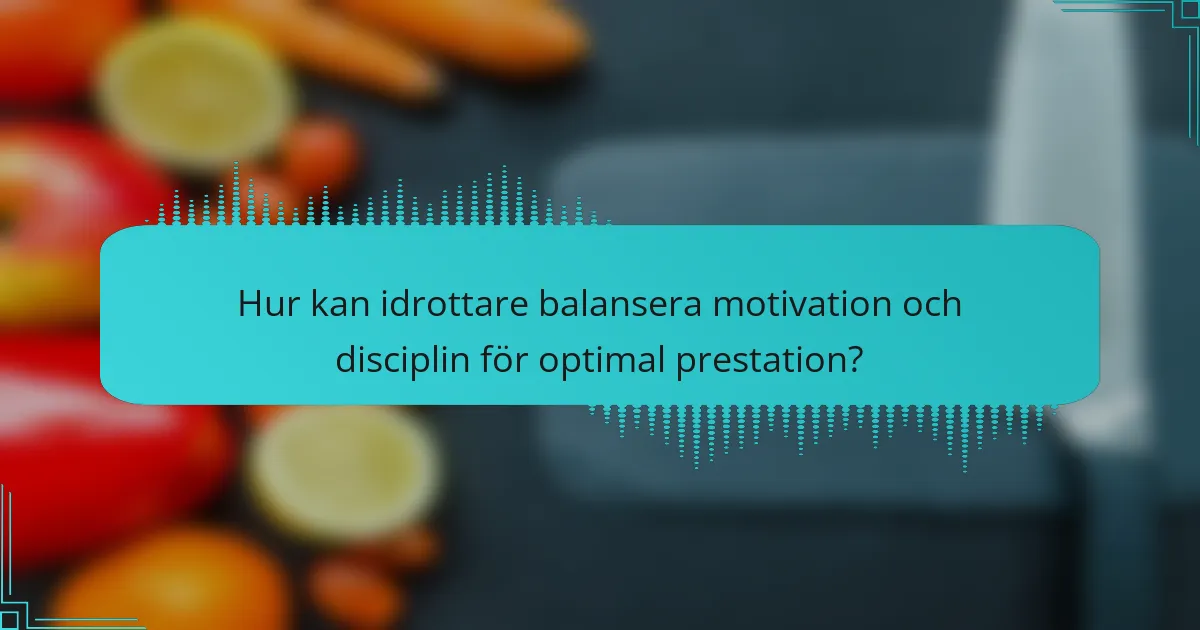 Hur kan idrottare balansera motivation och disciplin för optimal prestation?